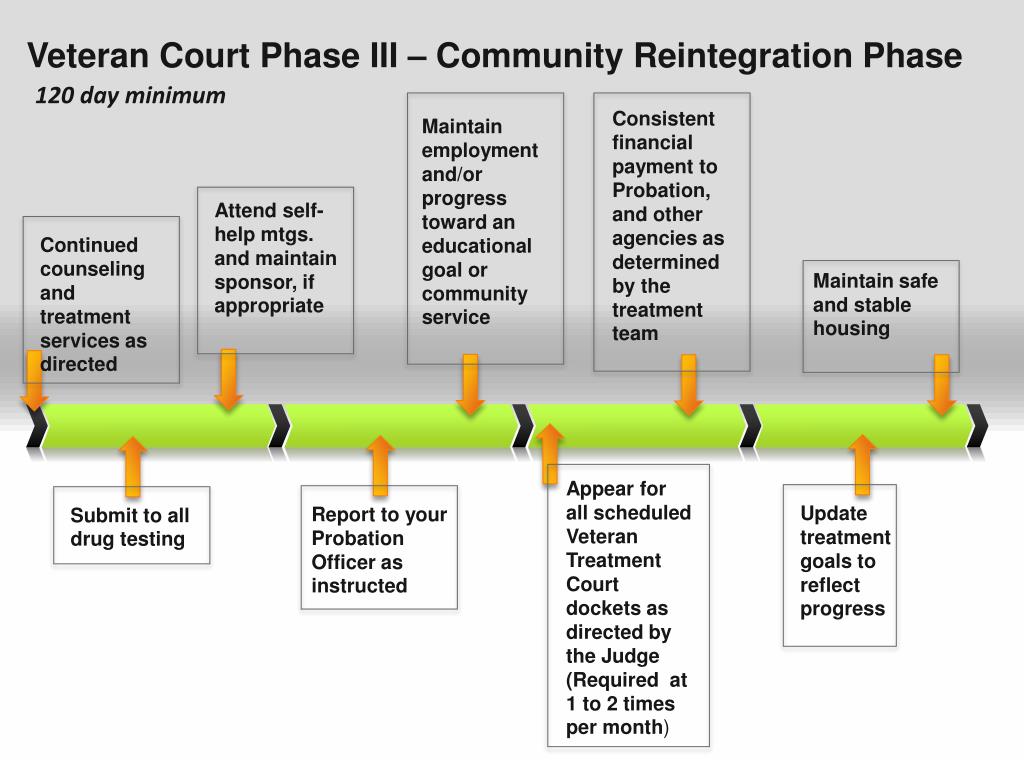 Veteran Court Phase III – Community Reintegration Phase
120 day minimum

Continued counseling and treatment services as directed

Attend self-help mtgs. and maintain sponsor, if appropriate

Maintain employment and/or progress toward an educational goal or community service

Consistent financial payment to Probation, and other agencies as determined by the treatment team

Maintain safe and stable housing

Submit to all drug testing

Report to your Probation Officer as instructed

Appear for all scheduled Veteran Treatment Court dockets as directed by the Judge (Required at 1 to 2 times per month)

Update treatment goals to reflect progress